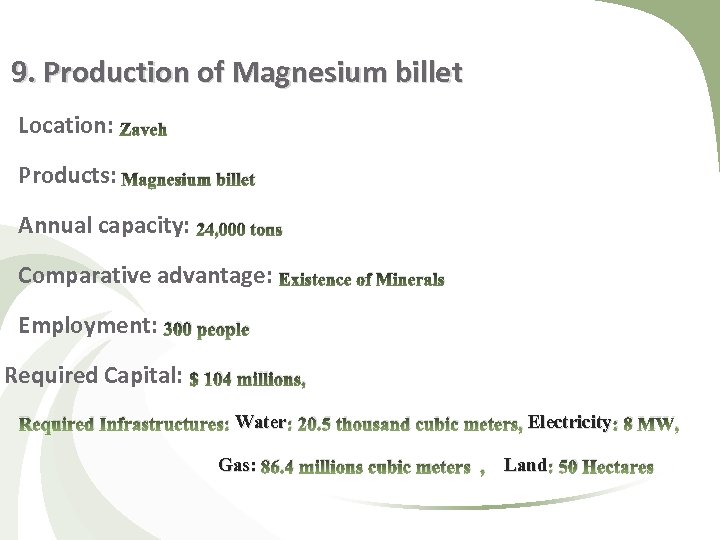 9. Production of Magnesium billet

Location: Zaveh

Products: Magnesium billet

Annual capacity: 24,000 tons

Comparative advantage: Existence of Minerals

Employment: 300 people

Required Capital: $ 104 millions,

Required Infrastructures: Water: 20.5 thousand cubic meters, Electricity: 8 MW,

Gas: 86.4 millions cubic meters , Land: 50 Hectares